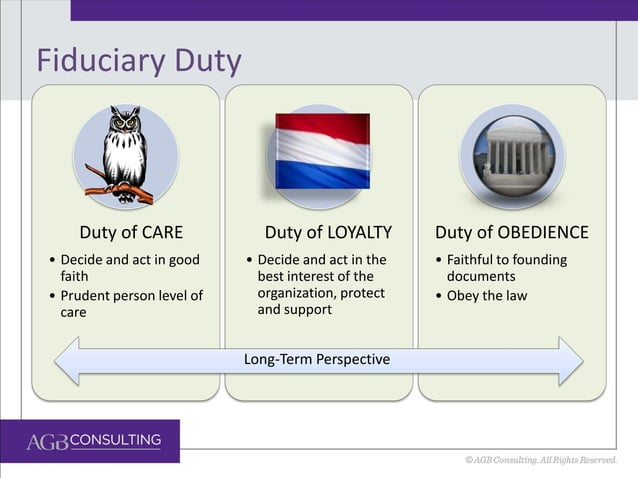 Fiduciary Duty

Duty of CARE
• Decide and act in good faith
• Prudent person level of care

Duty of LOYALTY
• Decide and act in the best interest of the organization, protect and support

Duty of OBEDIENCE
• Faithful to founding documents
• Obey the law

Long-Term Perspective

AGB CONSULTING

©AGB Consulting. All Rights Reserved.